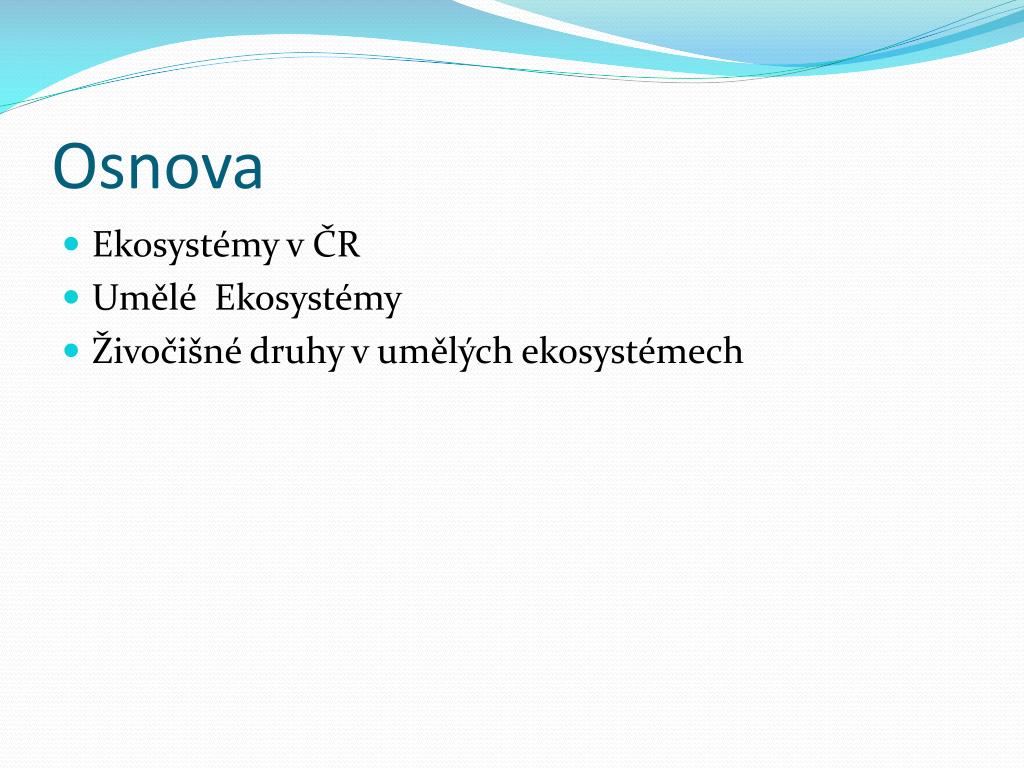 Osnova

- Ekosystémy v ČR
- Umělé Ekosystémy
- Živočišné druhy v umělých ekosystémech